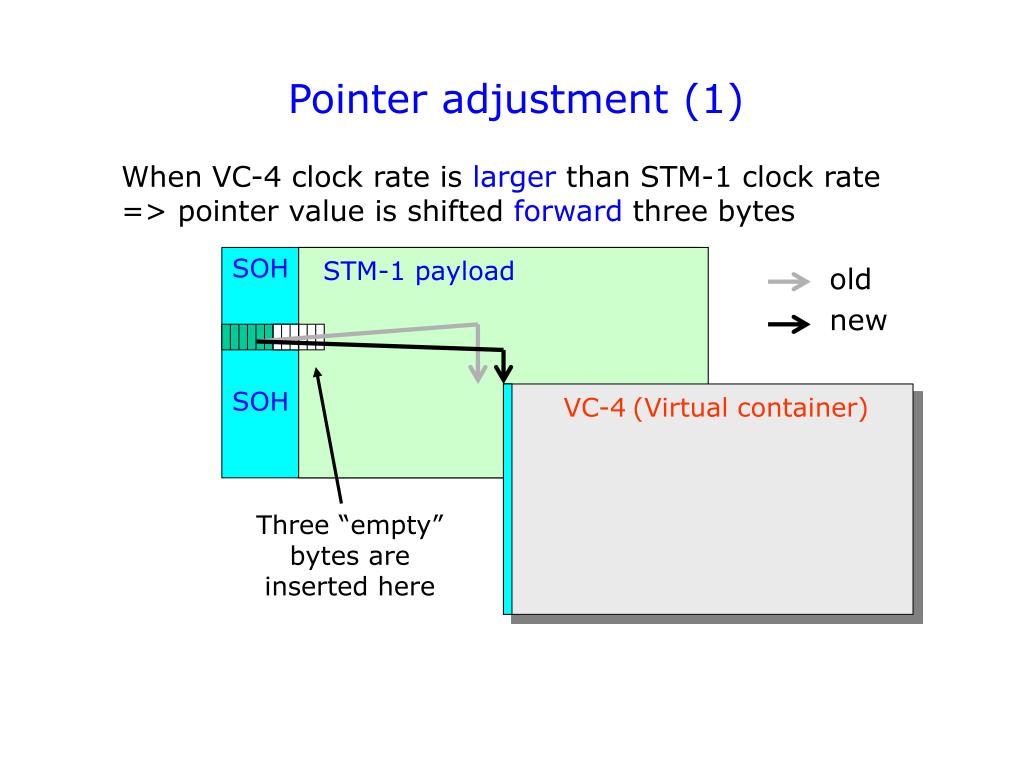 Pointer adjustment (1)

When VC-4 clock rate is larger than STM-1 clock rate => pointer value is shifted forward three bytes

SOH

STM-1 payload

old

new

SOH

VC-4 (Virtual container)

Three “empty” bytes are inserted here